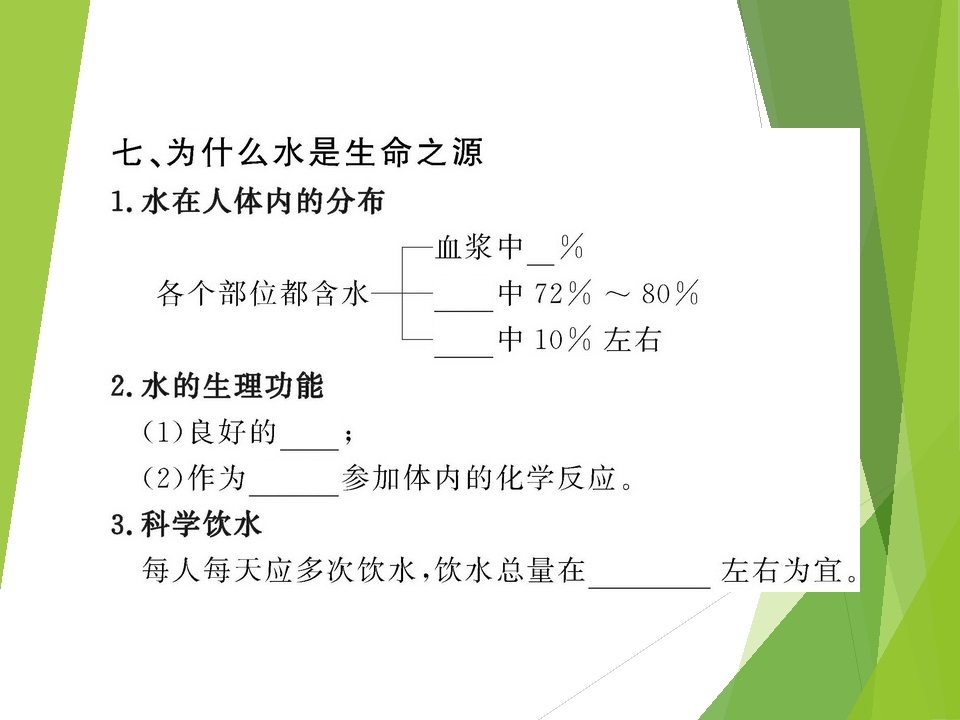 七、为什么水是生命之源

1.水在人体内的分布

各个部位都含水

血浆中____%

____中72%～80%

____中10%左右

2.水的生理功能

(1)良好的____；

(2)作为____参加体内的化学反应。

3.科学饮水

每人每天应多次饮水，饮水总量在____左右为宜。